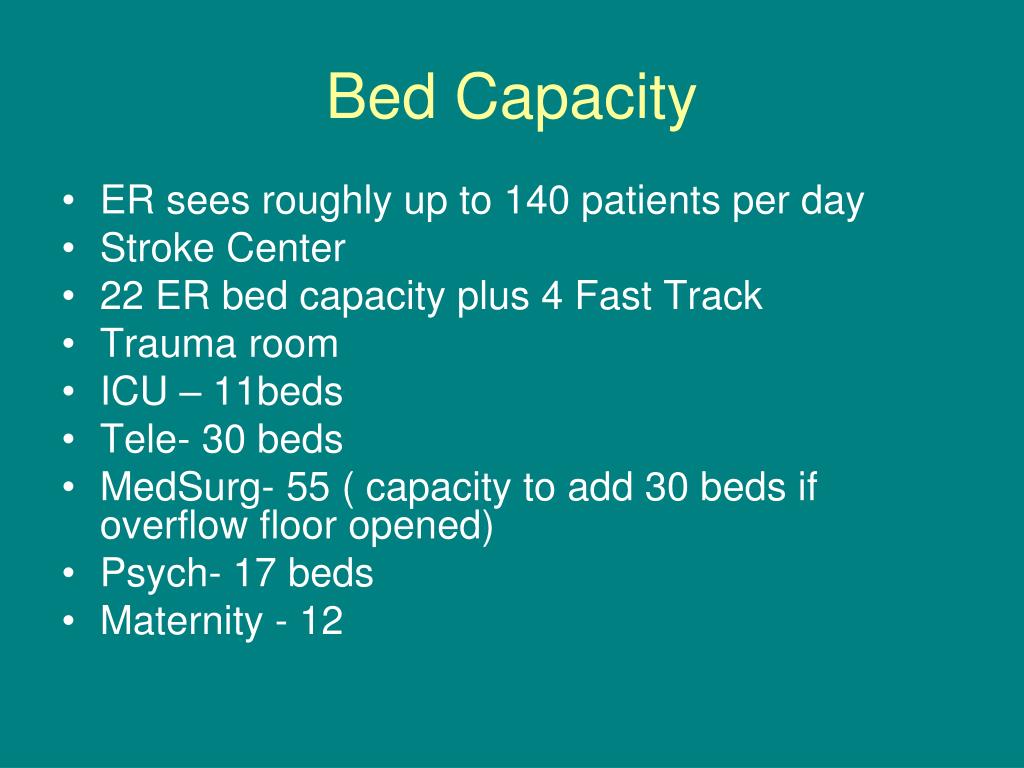 Bed Capacity

• ER sees roughly up to 140 patients per day
• Stroke Center
• 22 ER bed capacity plus 4 Fast Track
• Trauma room
• ICU – 11beds
• Tele- 30 beds
• MedSurg- 55 ( capacity to add 30 beds if overflow floor opened)
• Psych- 17 beds
• Maternity - 12